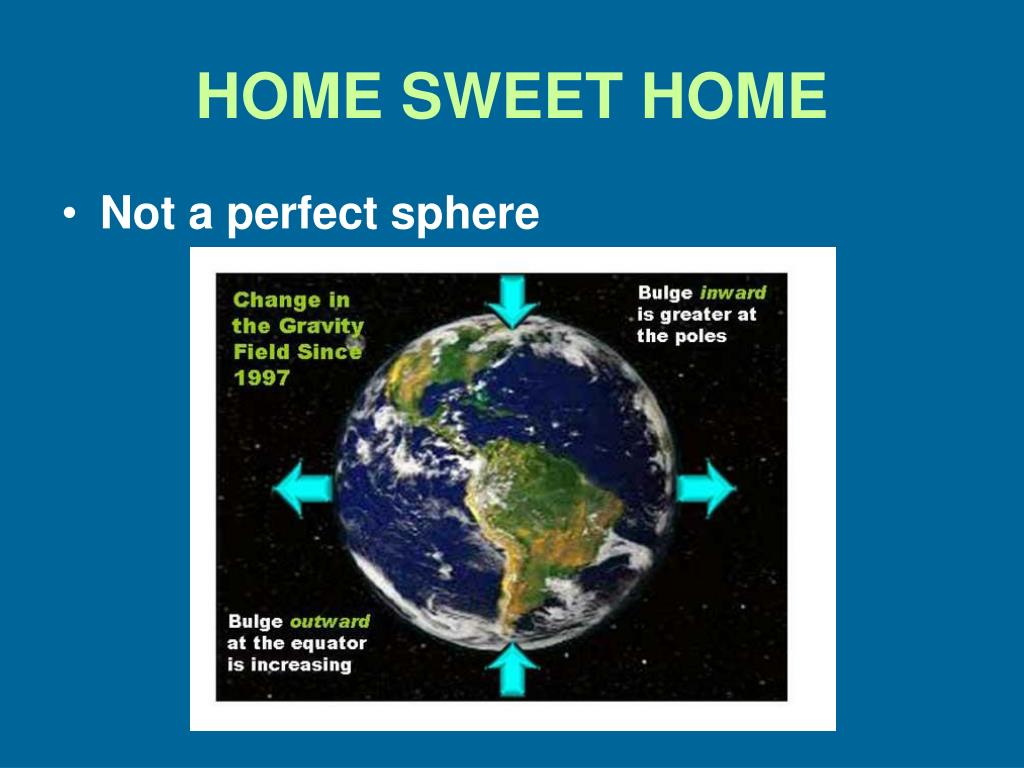 HOME SWEET HOME

• Not a perfect sphere

Change in the Gravity Field Since 1997

Bulge inward is greater at the poles

Bulge outward at the equator is increasing